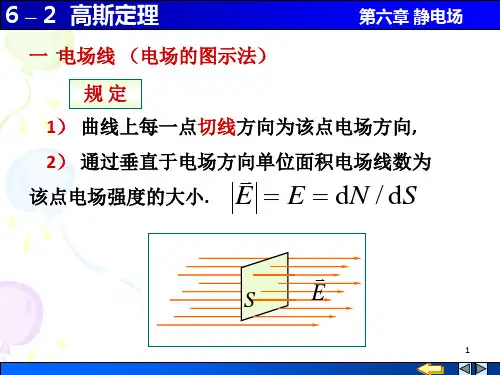 6 – 2 高斯定理

第六章 静电场

一 电场线 （电场的图示法）

规 定

1） 曲线上每一点切线方向为该点电场方向，

2） 通过垂直于电场方向单位面积电场线数为该点电场强度的大小. $\left|\vec{E}\right| = E = \mathrm{d}N / \mathrm{d}S$

$S$

$\vec{E}$

1